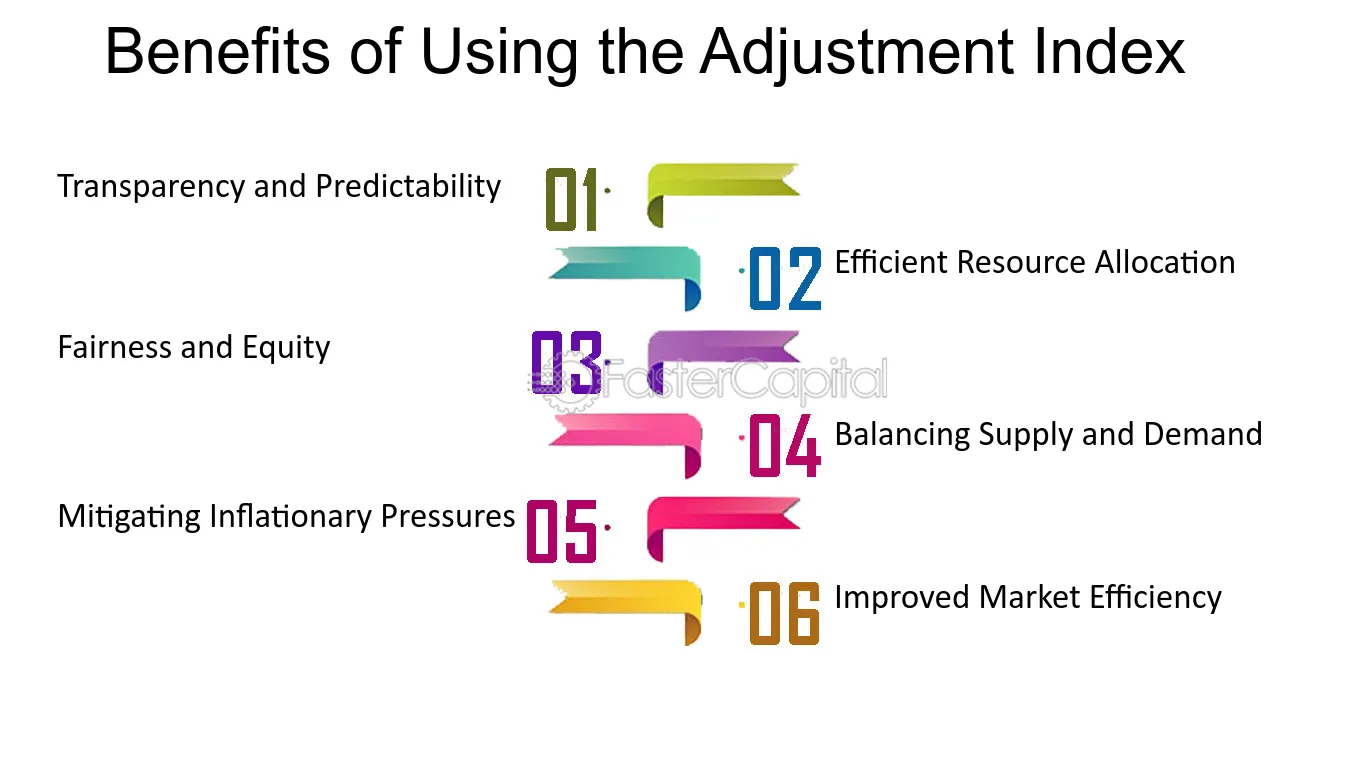 Benefits of Using the Adjustment Index

Transparency and Predictability 01

02 Efficient Resource Allocation

Fairness and Equity 03

04 Balancing Supply and Demand

Mitigating Inflationary Pressures 05

06 Improved Market Efficiency

FasterCapital